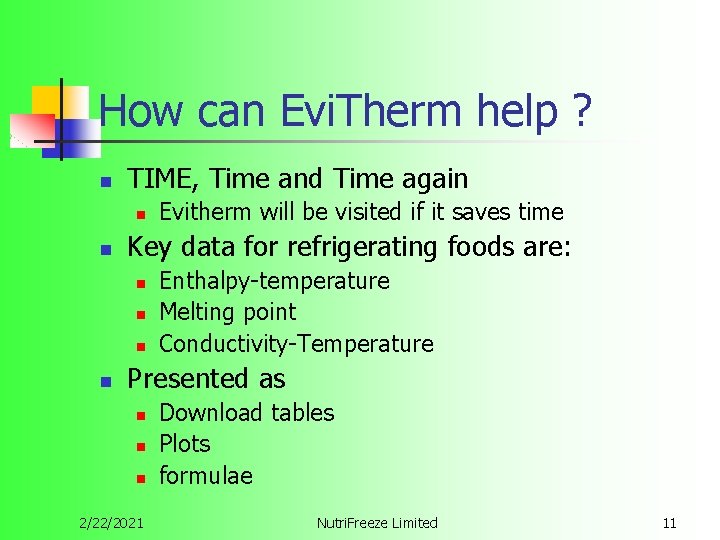 How can EviTherm help ?

- TIME, Time and Time again
  - Evitherm will be visited if it saves time
- Key data for refrigerating foods are:
  - Enthalpy-temperature
  - Melting point
  - Conductivity-Temperature
- Presented as
  - Download tables
  - Plots
  - formulae

2/22/2021 NutriFreeze Limited 11